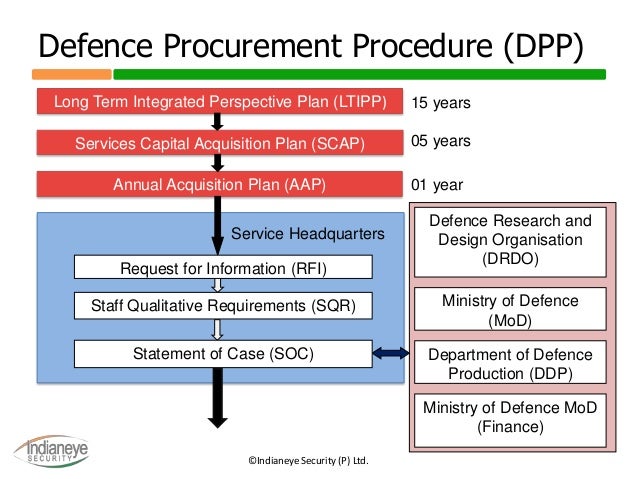 Defence Procurement Procedure (DPP)

Long Term Integrated Perspective Plan (LTIPP)

15 years

Services Capital Acquisition Plan (SCAP)

05 years

Annual Acquisition Plan (AAP)

01 year

Service Headquarters

Request for Information (RFI)

Staff Qualitative Requirements (SQR)

Statement of Case (SOC)

Defence Research and Design Organisation (DRDO)

Ministry of Defence (MoD)

Department of Defence Production (DDP)

Ministry of Defence MoD (Finance)

Indianeye SECURITY

©Indianeye Security (P) Ltd.